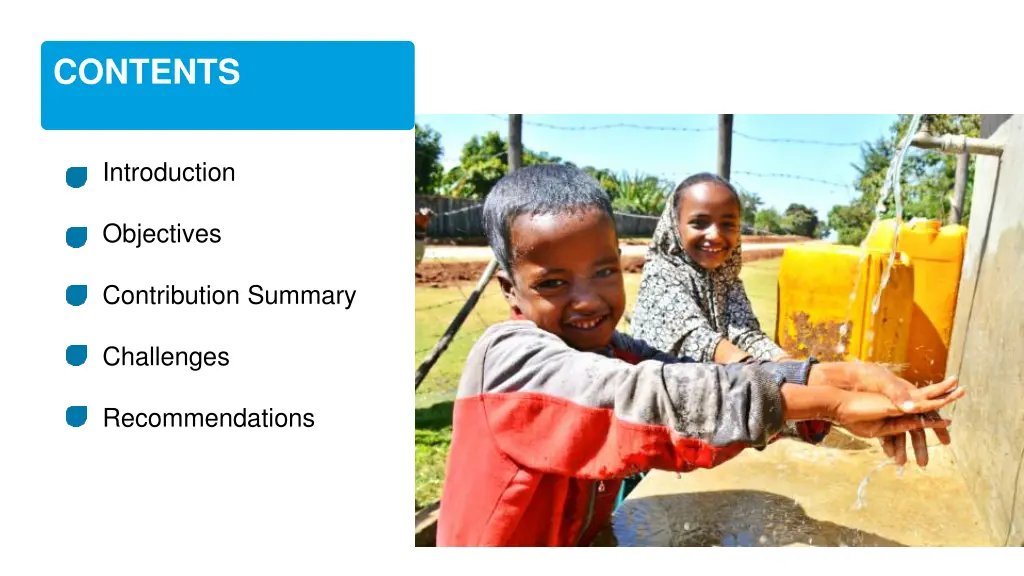 CONTENTS

Introduction

Objectives

Contribution Summary

Challenges

Recommendations